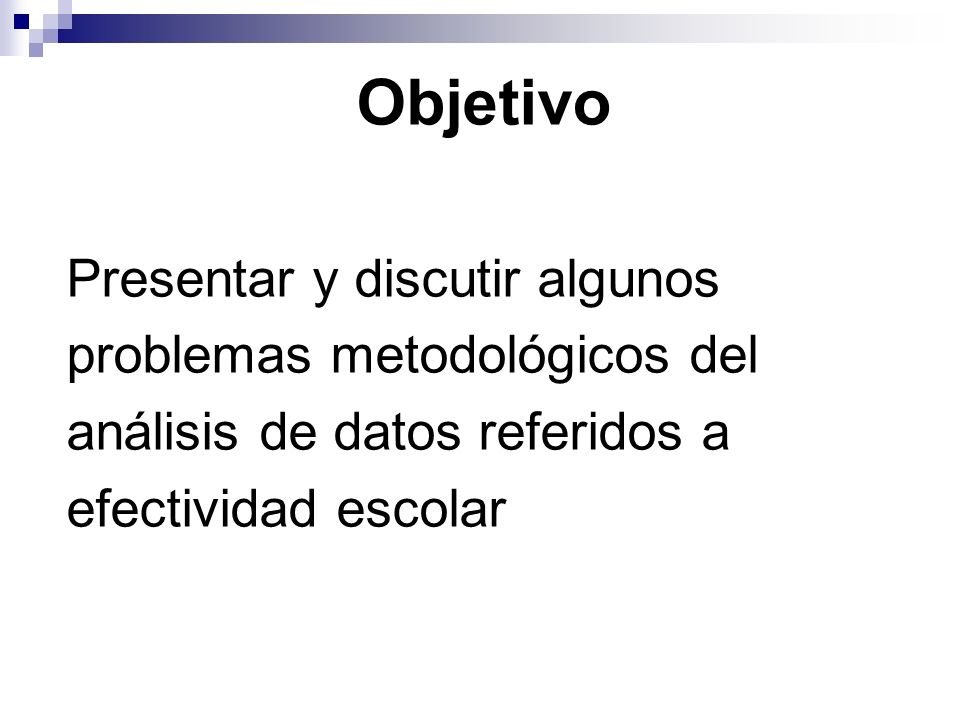 Objetivo

Presentar y discutir algunos problemas metodológicos del análisis de datos referidos a efectividad escolar